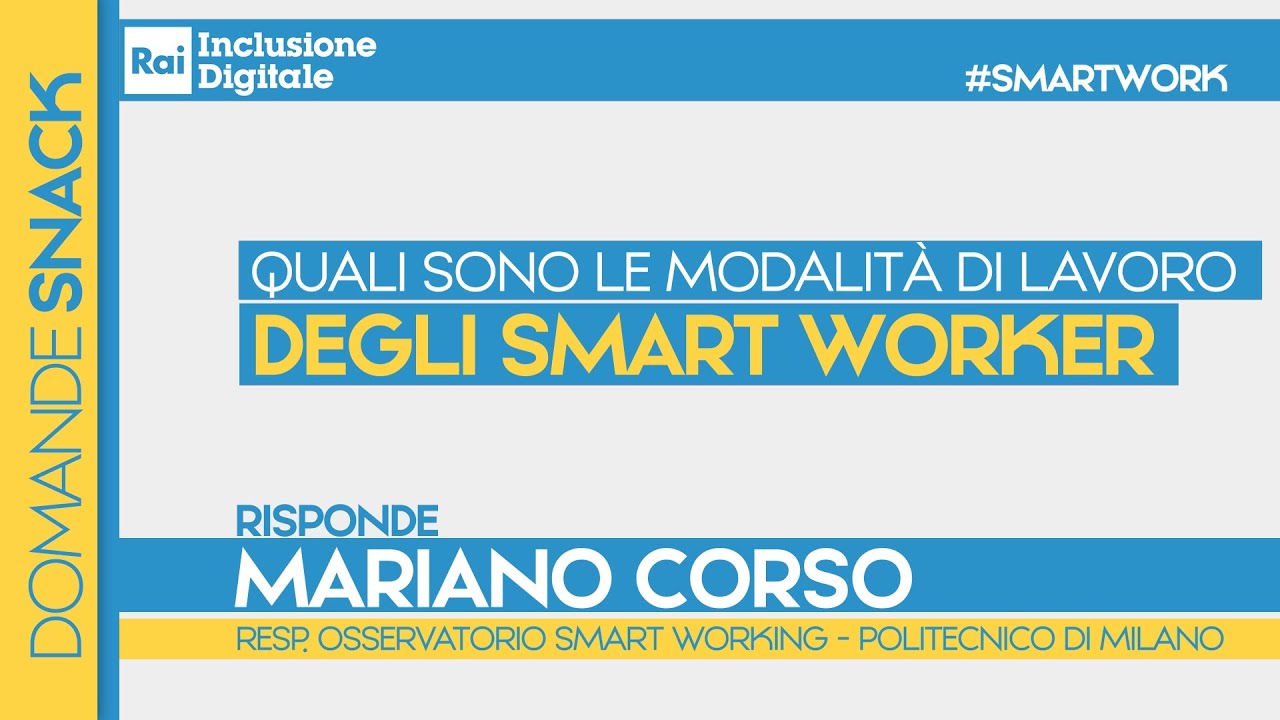 DOMANDE SNACK

Rai Inclusione Digitale

#SMARTWORK

QUALI SONO LE MODALITÀ DI LAVORO
DEGLI SMART WORKER

RISPONDE
MARIANO CORSO
RESP. OSSERVATORIO SMART WORKING - POLITECNICO DI MILANO